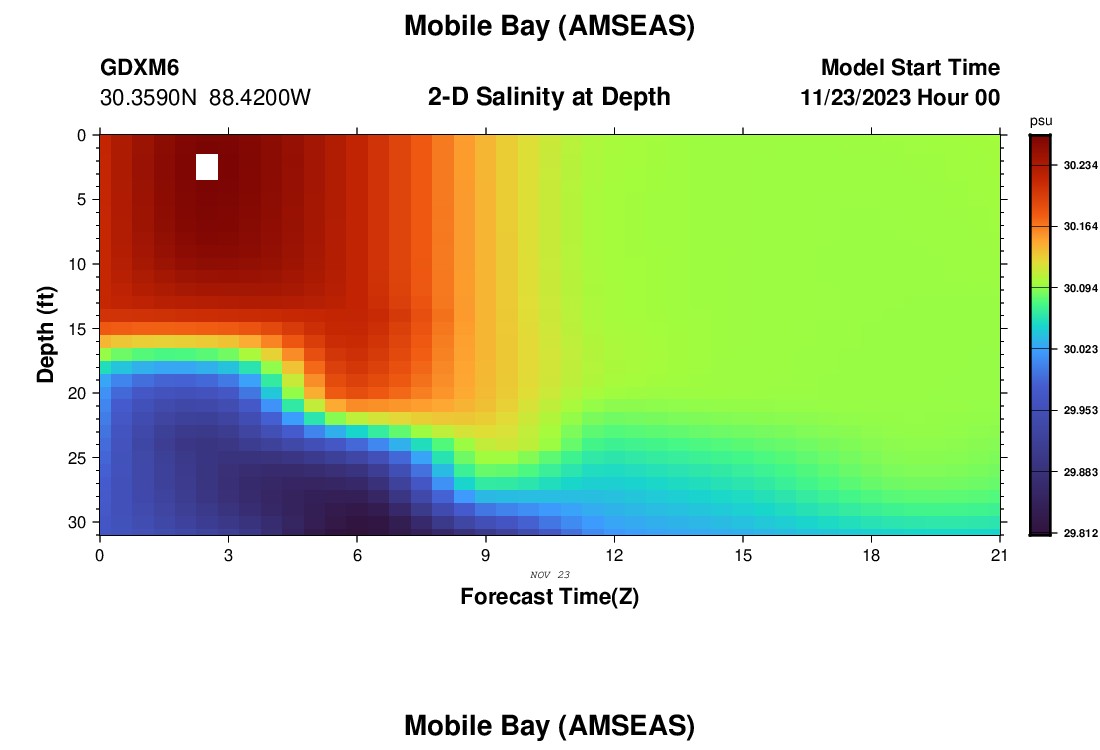 Mobile Bay (AMSEAS)

GDXM6
30.3590N 88.4200W

2-D Salinity at Depth

Model Start Time
11/23/2023 Hour 00

psu
30.234
30.164
30.094
30.023
29.953
29.883
29.812

Depth (ft)
0
5
10
15
20
25
30

0
3
6
9
12
15
18
21

NOV 23

Forecast Time(Z)

Mobile Bay (AMSEAS)